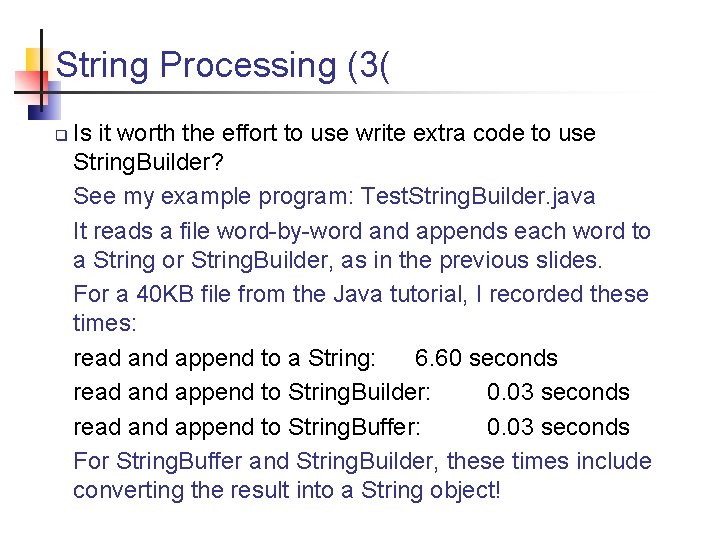 String Processing (3(

Is it worth the effort to use write extra code to use StringBuilder?

See my example program: TestStringBuilder.java

It reads a file word-by-word and appends each word to a String or StringBuilder, as in the previous slides.

For a 40KB file from the Java tutorial, I recorded these times:

read and append to a String: 6.60 seconds

read and append to StringBuilder: 0.03 seconds

read and append to StringBuffer: 0.03 seconds

For StringBuffer and StringBuilder, these times include converting the result into a String object!